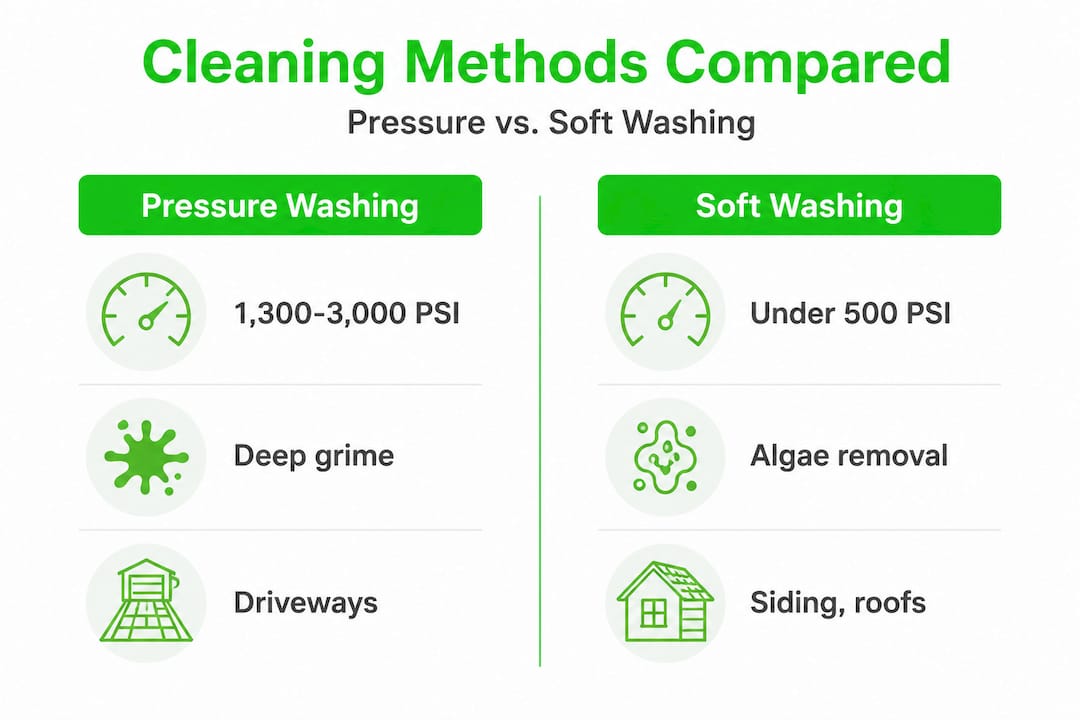 Cleaning Methods Compared

Pressure vs. Soft Washing

Pressure Washing

1,300-3,000 PSI

Deep grime

Driveways

Soft Washing

Under 500 PSI

Algae removal

Siding, roofs